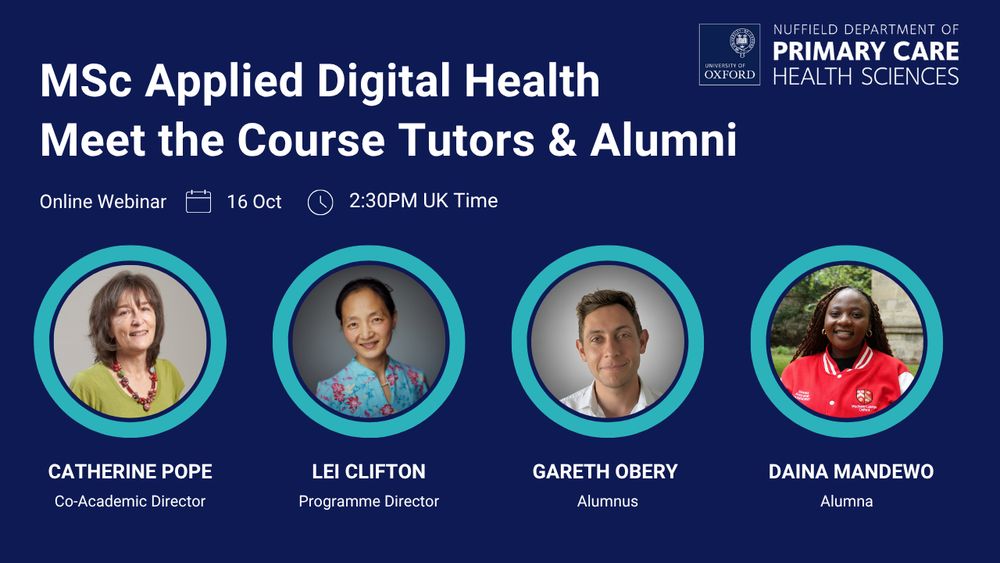 UNIVERSITY OF OXFORD

NUFFIELD DEPARTMENT OF PRIMARY CARE HEALTH SCIENCES

MSc Applied Digital Health
Meet the Course Tutors & Alumni

Online Webinar 16 Oct 2:30PM UK Time

CATHERINE POPE
Co-Academic Director

LEI CLIFTON
Programme Director

GARETH OBERY
Alumnus

DAINA MANDEWO
Alumna